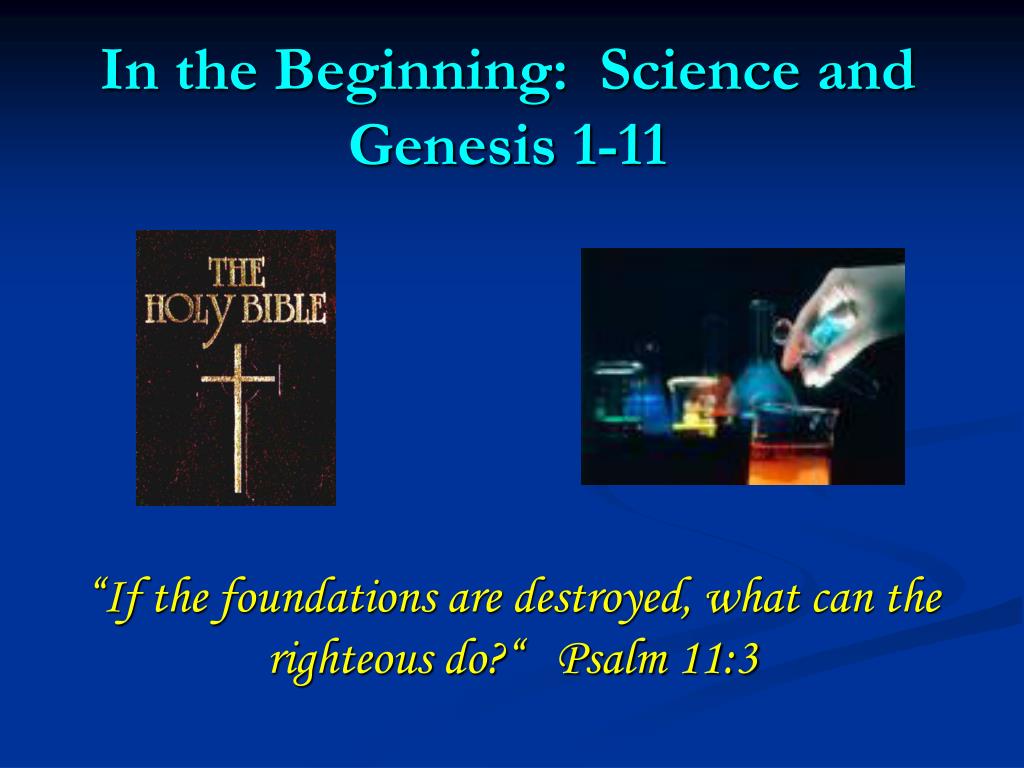 In the Beginning: Science and Genesis 1-11

THE HOLY BIBLE

“If the foundations are destroyed, what can the righteous do?“ Psalm 11:3